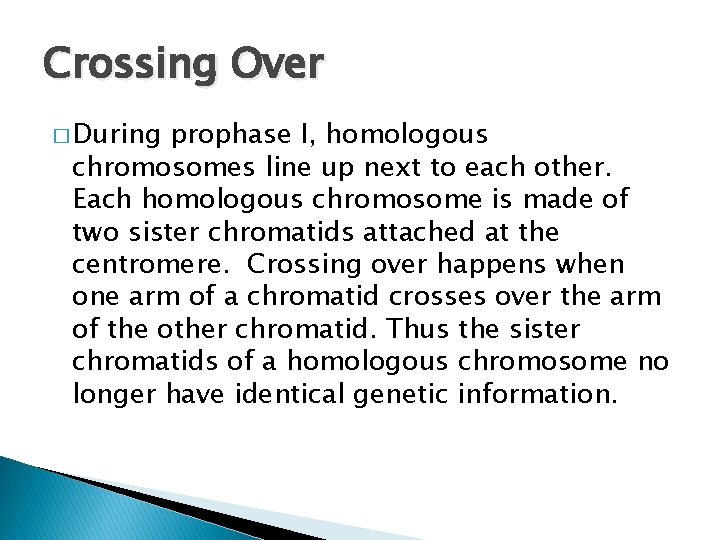 Crossing Over

□ During prophase I, homologous chromosomes line up next to each other. Each homologous chromosome is made of two sister chromatids attached at the centromere. Crossing over happens when one arm of a chromatid crosses over the arm of the other chromatid. Thus the sister chromatids of a homologous chromosome no longer have identical genetic information.